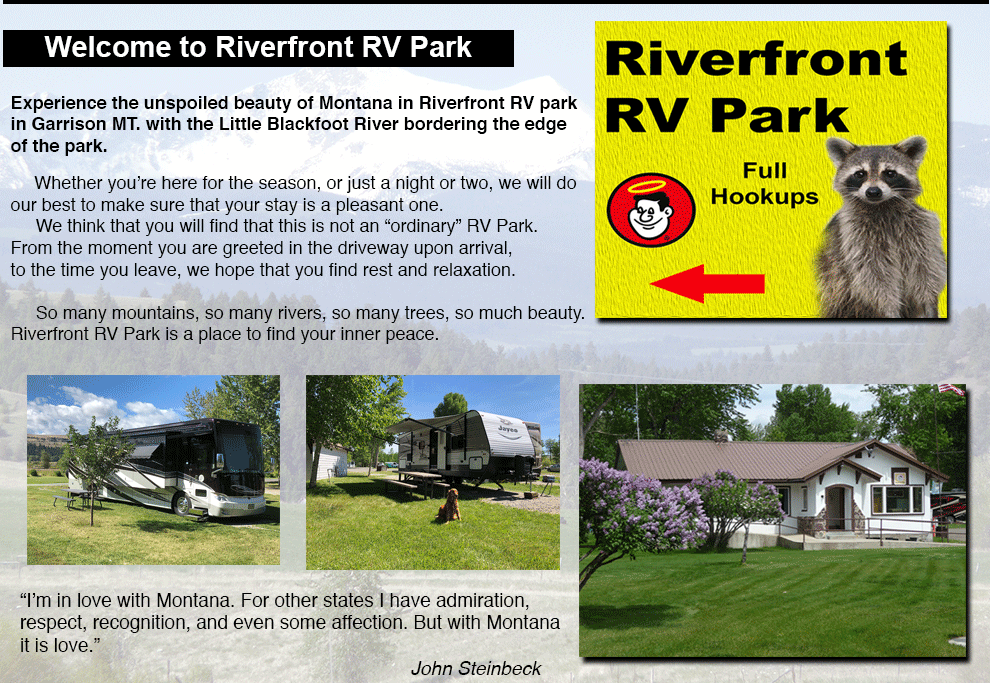 Welcome to Riverfront RV Park

Experience the unspoiled beauty of Montana in Riverfront RV park in Garrison MT. with the Little Blackfoot River bordering the edge of the park.

Whether you're here for the season, or just a night or two, we will do our best to make sure that your stay is a pleasant one.
We think that you will find that this is not an "ordinary" RV Park. From the moment you are greeted in the driveway upon arrival, to the time you leave, we hope that you find rest and relaxation.

So many mountains, so many rivers, so many trees, so much beauty. Riverfront RV Park is a place to find your inner peace.

Riverfront RV Park

Full Hookups

Jayco

"I'm in love with Montana. For other states I have admiration, respect, recognition, and even some affection. But with Montana it is love."

John Steinbeck